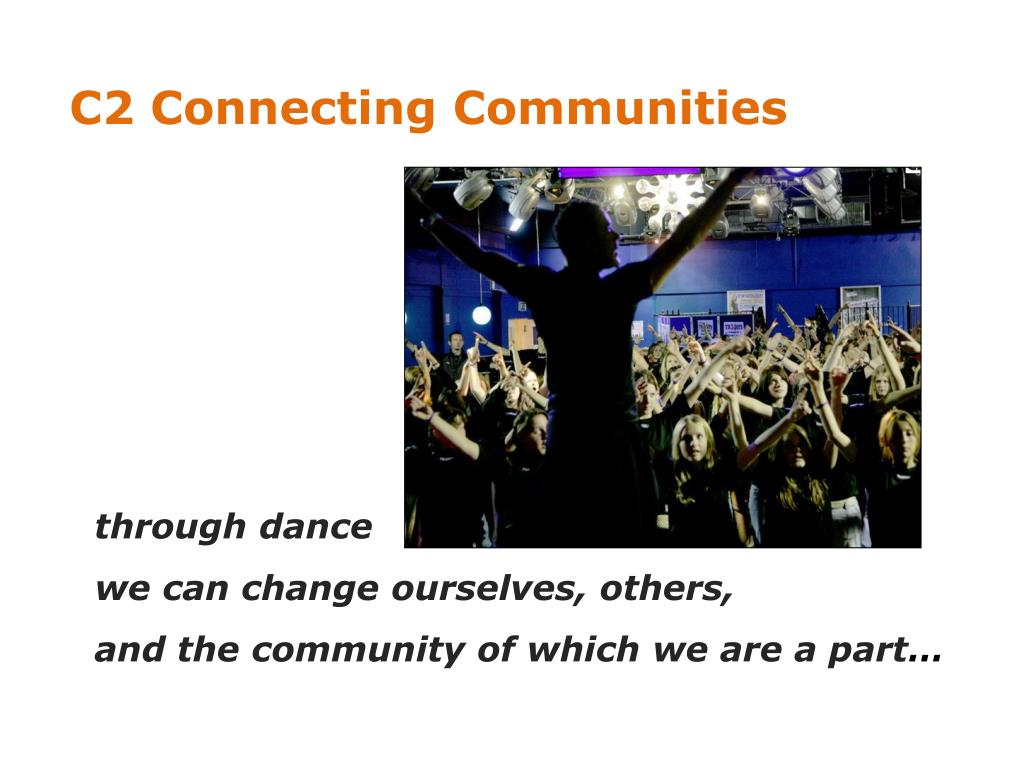 C2 Connecting Communities

through dance
we can change ourselves, others,
and the community of which we are a part...